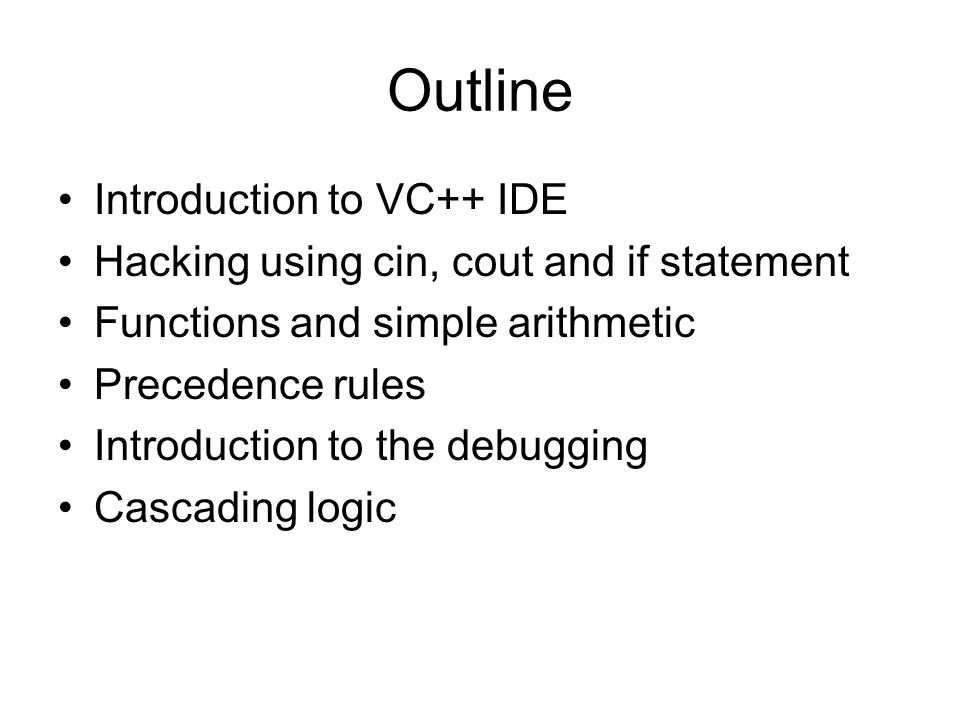 Outline

• Introduction to VC++ IDE
• Hacking using cin, cout and if statement
• Functions and simple arithmetic
• Precedence rules
• Introduction to the debugging
• Cascading logic